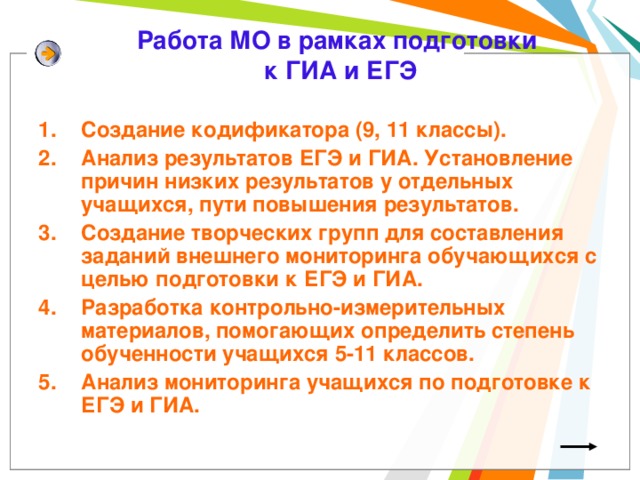 Работа МО в рамках подготовки к ГИА и ЕГЭ

1. Создание кодификатора (9, 11 классы).
2. Анализ результатов ЕГЭ и ГИА. Установление причин низких результатов у отдельных учащихся, пути повышения результатов.
3. Создание творческих групп для составления заданий внешнего мониторинга обучающихся с целью подготовки к ЕГЭ и ГИА.
4. Разработка контрольно-измерительных материалов, помогающих определить степень обученности учащихся 5-11 классов.
5. Анализ мониторинга учащихся по подготовке к ЕГЭ и ГИА.